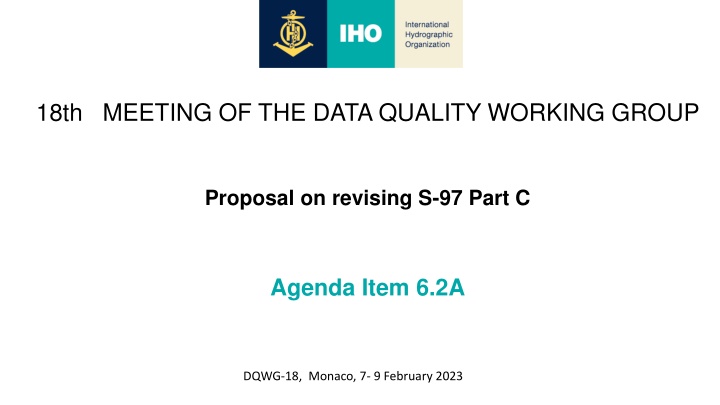 IHO
International Hydrographic Organization

18th MEETING OF THE DATA QUALITY WORKING GROUP

Proposal on revising S-97 Part C

Agenda Item 6.2A

DQWG-18, Monaco, 7- 9 February 2023